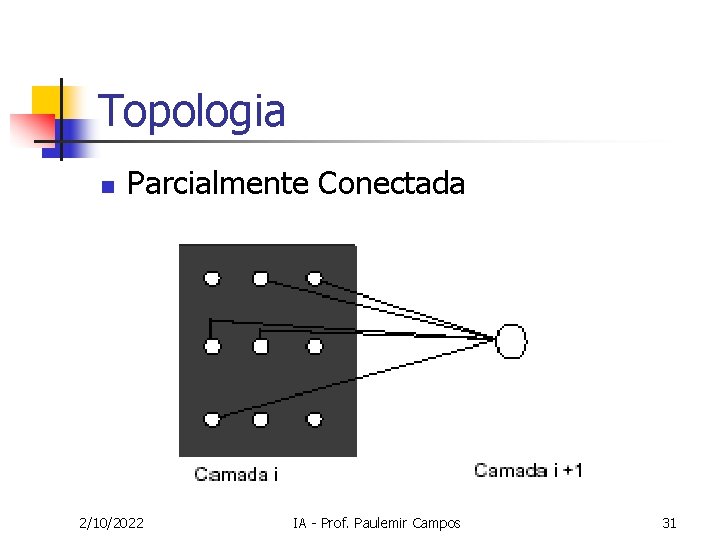 Topologia

Parcialmente Conectada

Camada i

Camada i +1

2/10/2022

IA - Prof. Paulemir Campos

31